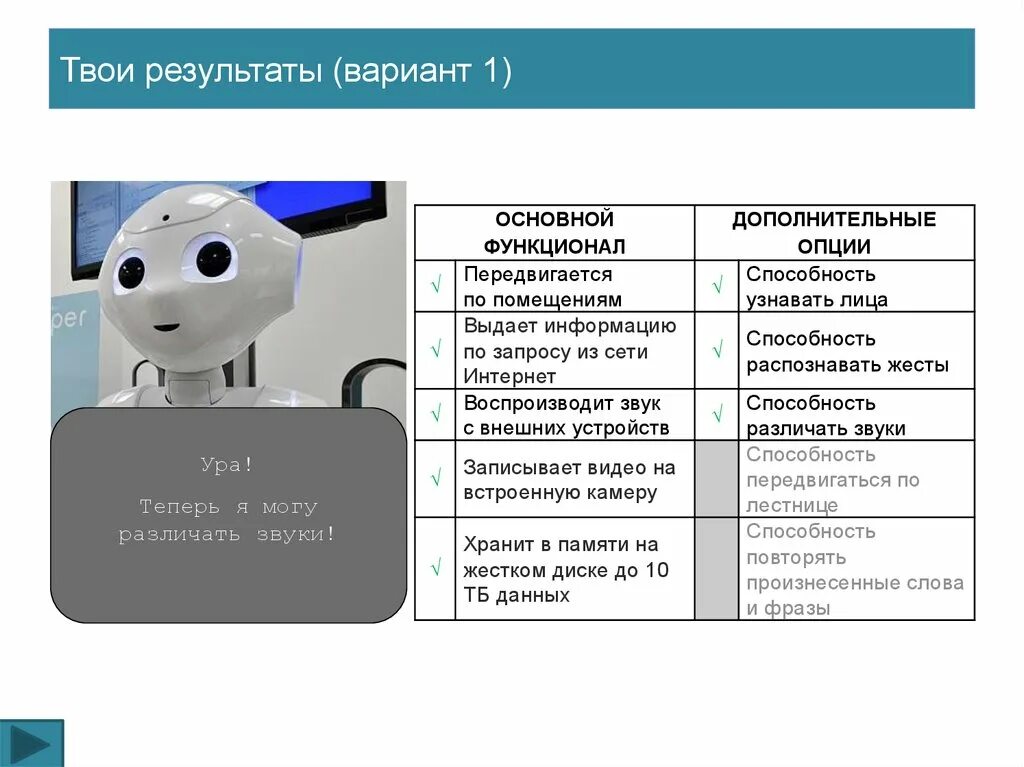 Твои результаты (вариант 1)

per

Ура!

Теперь я могу различать звуки!

| ОСНОВНОЙ ФУНКЦИОНАЛ | | ДОПОЛНИТЕЛЬНЫЕ ОПЦИИ | |
|---|---|---|---|
| √ | Передвигается по помещениям | √ | Способность узнавать лица |
| √ | Выдает информацию по запросу из сети Интернет | √ | Способность распознавать жесты |
| √ | Воспроизводит звук с внешних устройств | √ | Способность различать звуки |
| √ | Записывает видео на встроенную камеру | | Способность передвигаться по лестнице |
| √ | Хранит в памяти на жестком диске до 10 ТБ данных | | Способность повторять произнесенные слова и фразы |